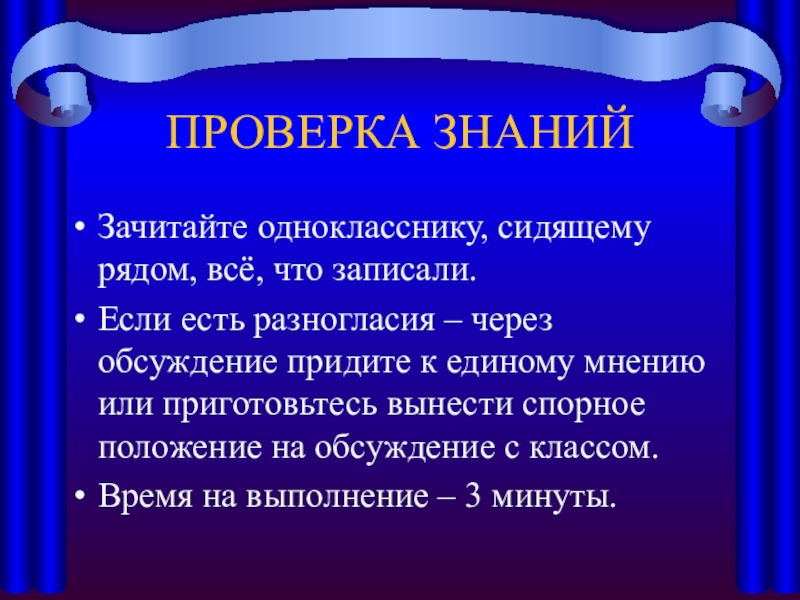 ПРОВЕРКА ЗНАНИЙ

• Зачитайте однокласснику, сидящему рядом, всё, что записали.

• Если есть разногласия – через обсуждение придите к единому мнению или приготовьтесь вынести спорное положение на обсуждение с классом.

• Время на выполнение – 3 минуты.